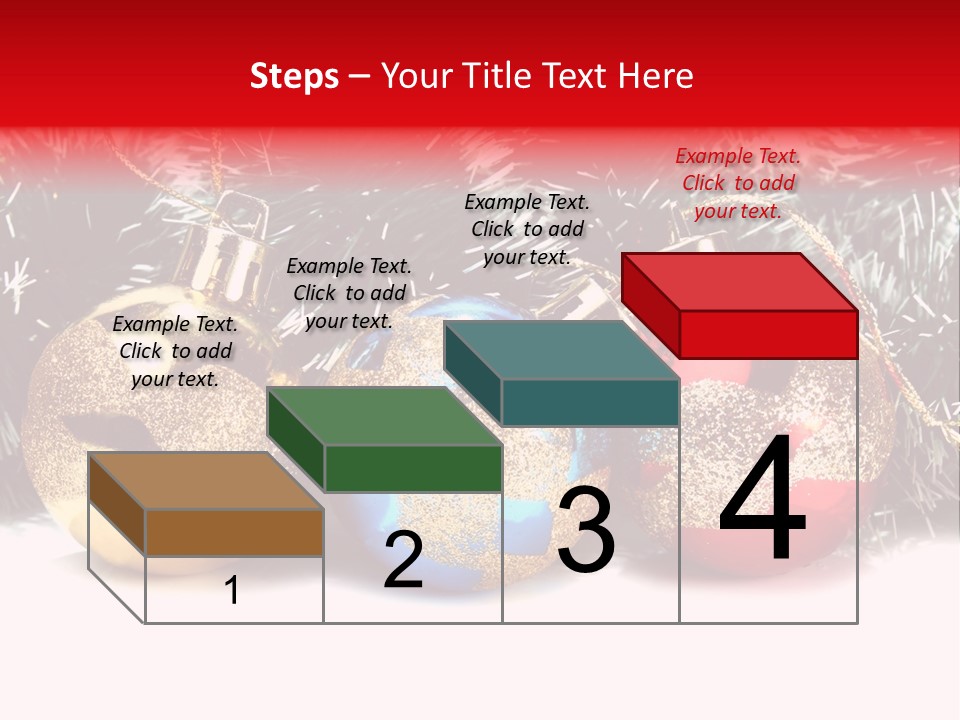 Steps – Your Title Text Here

Example Text. Click to add your text.

Example Text. Click to add your text.

Example Text. Click to add your text.

Example Text. Click to add your text.

1

2

3

4